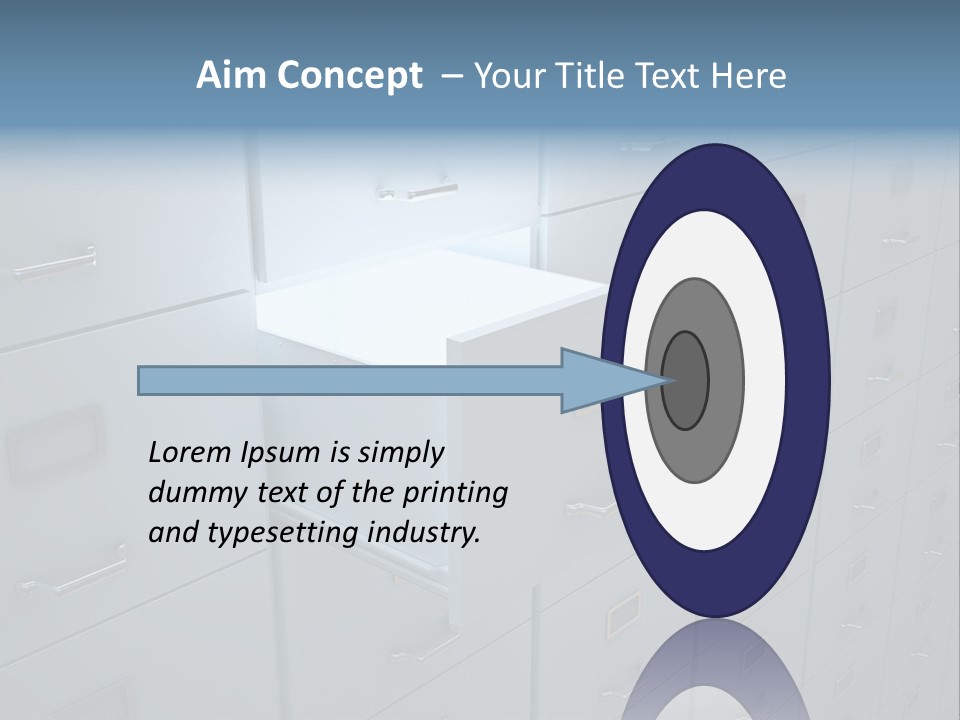 Aim Concept – Your Title Text Here

Lorem Ipsum is simply dummy text of the printing and typesetting industry.